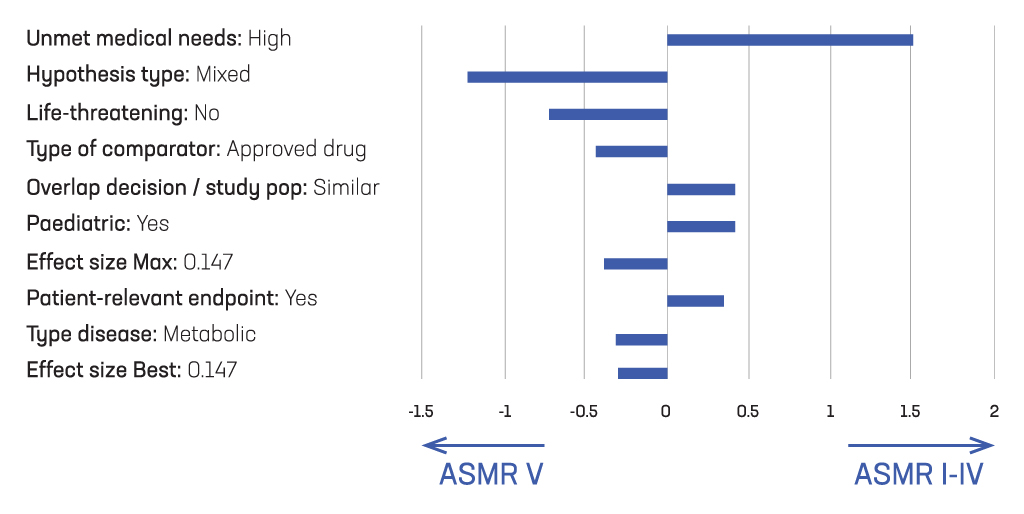 Unmet medical needs: High
Hypothesis type: Mixed
Life-threatening: No
Type of comparator: Approved drug
Overlap decision / study pop: Similar
Paediatric: Yes
Effect size Max: 0.147
Patient-relevant endpoint: Yes
Type disease: Metabolic
Effect size Best: 0.147

-1.5 -1 -0.5 0 0.5 1 1.5 2

ASMR V
ASMR I-IV